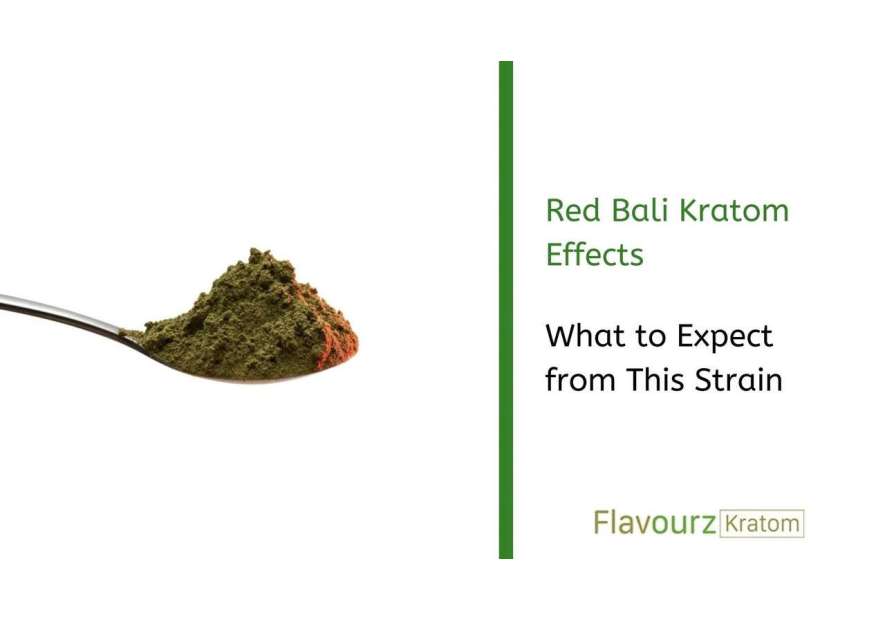 Red Bali Kratom Effects

What to Expect from This Strain

Flavourz Kratom